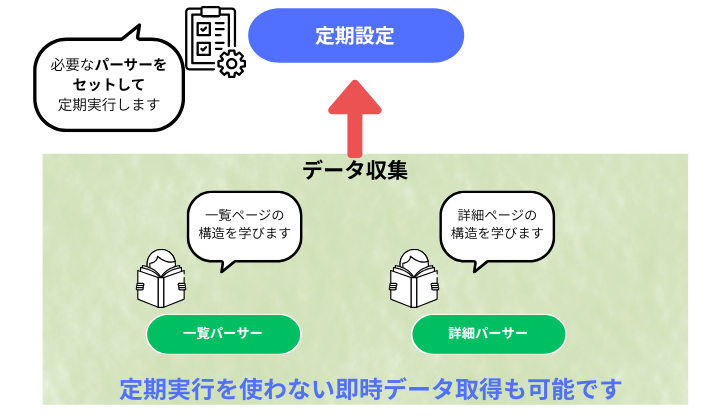 必要なパーサーをセットして定期実行します

定期設定

データ収集

一覧ページの構造を学びます

詳細ページの構造を学びます

一覧パーサー

詳細パーサー

定期実行を使わない即時データ取得も可能です